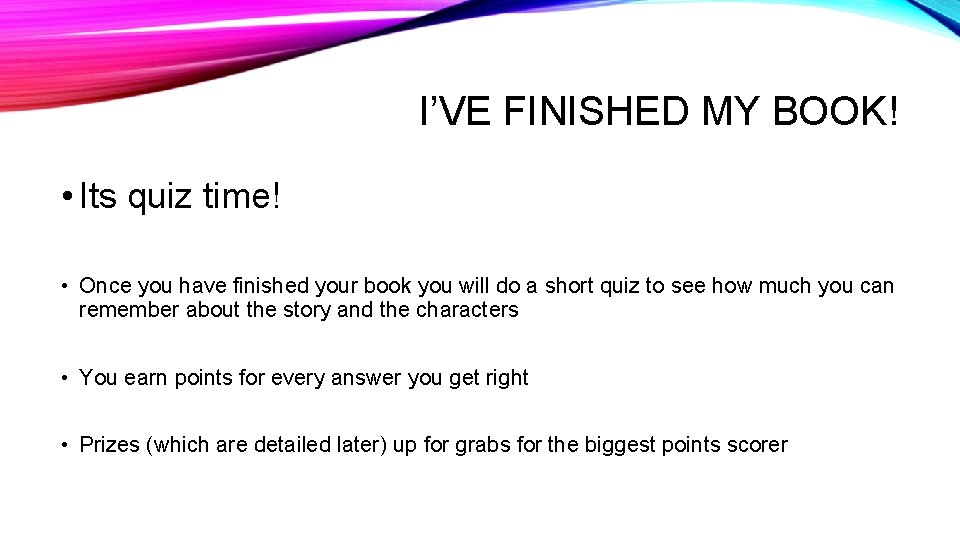 I'VE FINISHED MY BOOK!

• Its quiz time!

• Once you have finished your book you will do a short quiz to see how much you can remember about the story and the characters

• You earn points for every answer you get right

• Prizes (which are detailed later) up for grabs for the biggest points scorer